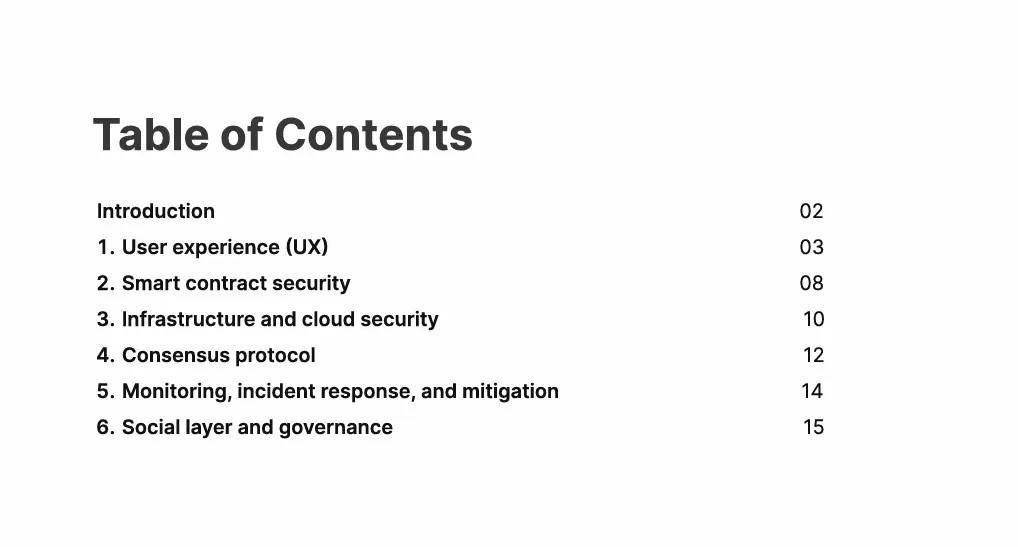 Table of Contents

Introduction 02
1. User experience (UX) 03
2. Smart contract security 08
3. Infrastructure and cloud security 10
4. Consensus protocol 12
5. Monitoring, incident response, and mitigation 14
6. Social layer and governance 15